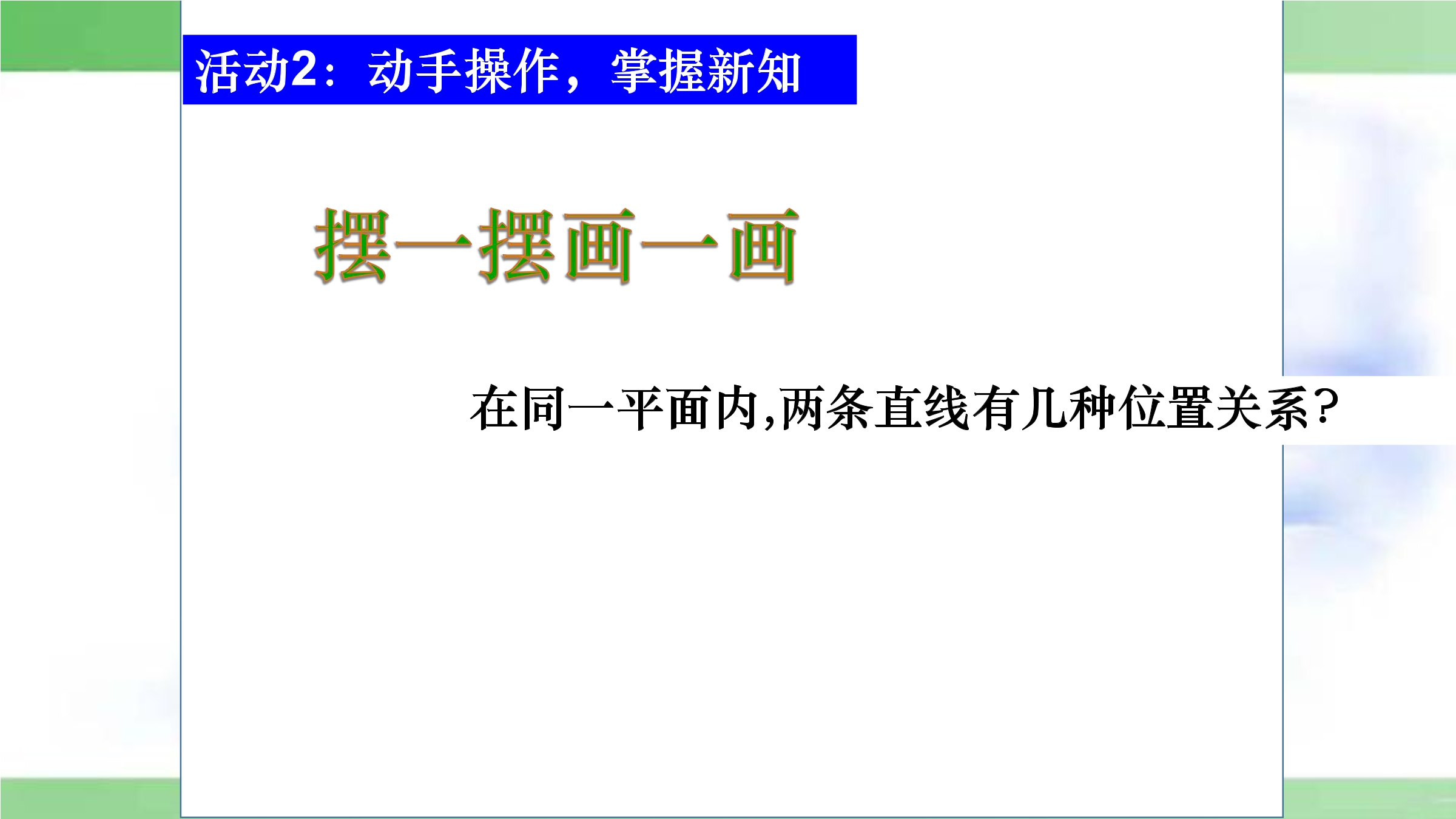 活动2：动手操作，掌握新知

摆一摆画一画

在同一平面内,两条直线有几种位置关系?